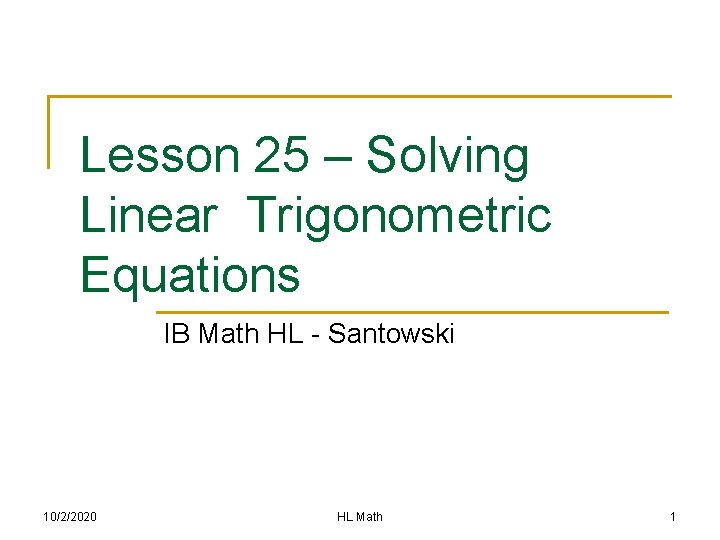 Lesson 25 – Solving Linear Trigonometric Equations

IB Math HL - Santowski

10/2/2020

HL Math

1